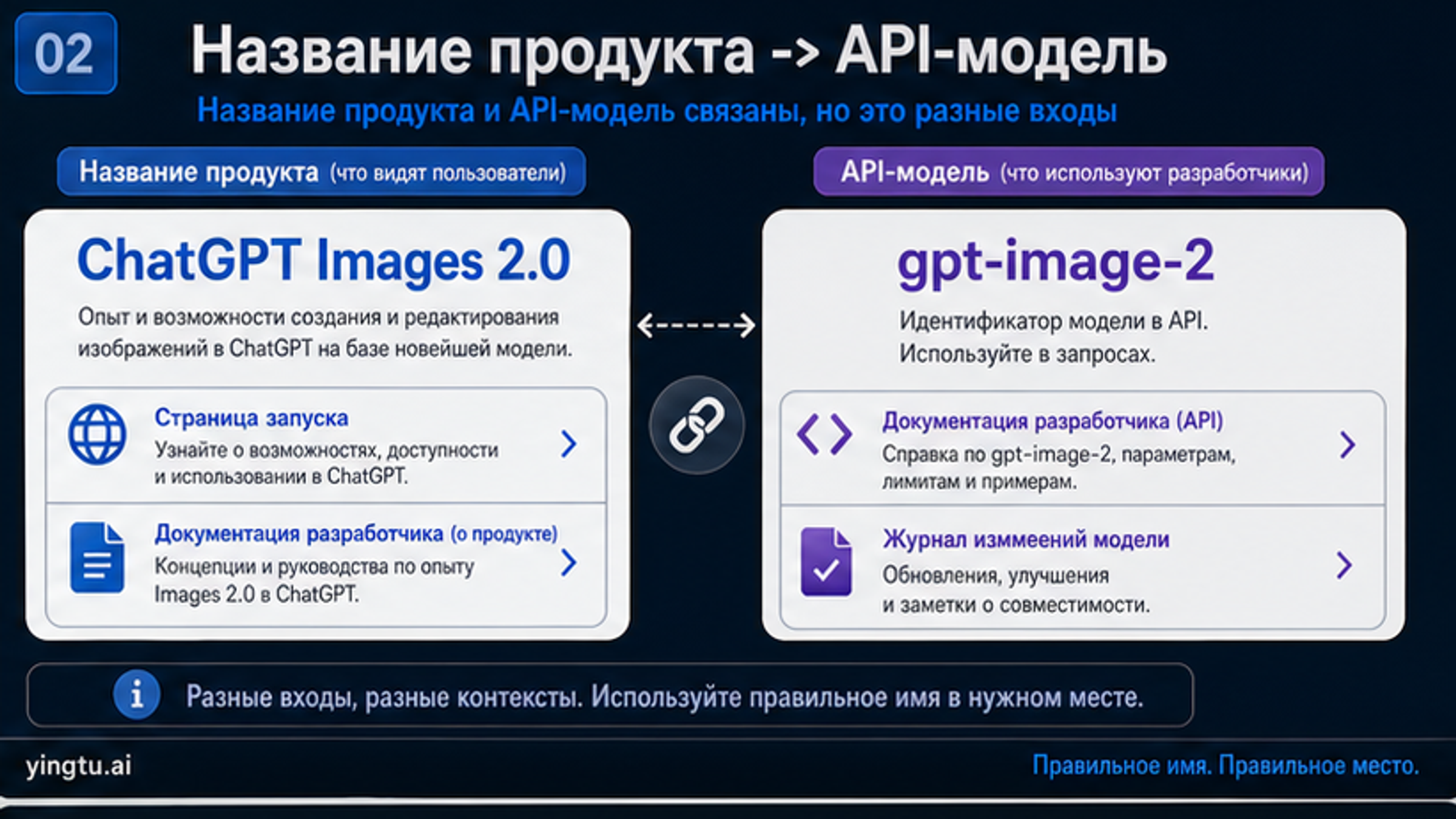 02

Название продукта -> API-модель

Название продукта и API-модель связаны, но это разные входы

Название продукта (что видят пользователи)

ChatGPT Images 2.0

Опыт и возможности создания и редактирования изображений в ChatGPT на базе новейшей модели.

Страница запуска
Узнайте о возможностях, доступности и использовании в ChatGPT.

Документация разработчика (о продукте)
Концепции и руководства по опыту Images 2.0 в ChatGPT.

API-модель (что используют разработчики)

gpt-image-2

Идентификатор модели в API.
Используйте в запросах.

Документация разработчика (API)
Справка по gpt-image-2, параметрам, лимитам и примерам.

Журнал изммеений модели
Обновления, улучшения и заметки о совместимости.

Разные входы, разные контексты. Используйте правильное имя в нужном месте.

yingtu.ai

Правильное имя. Правильное место.